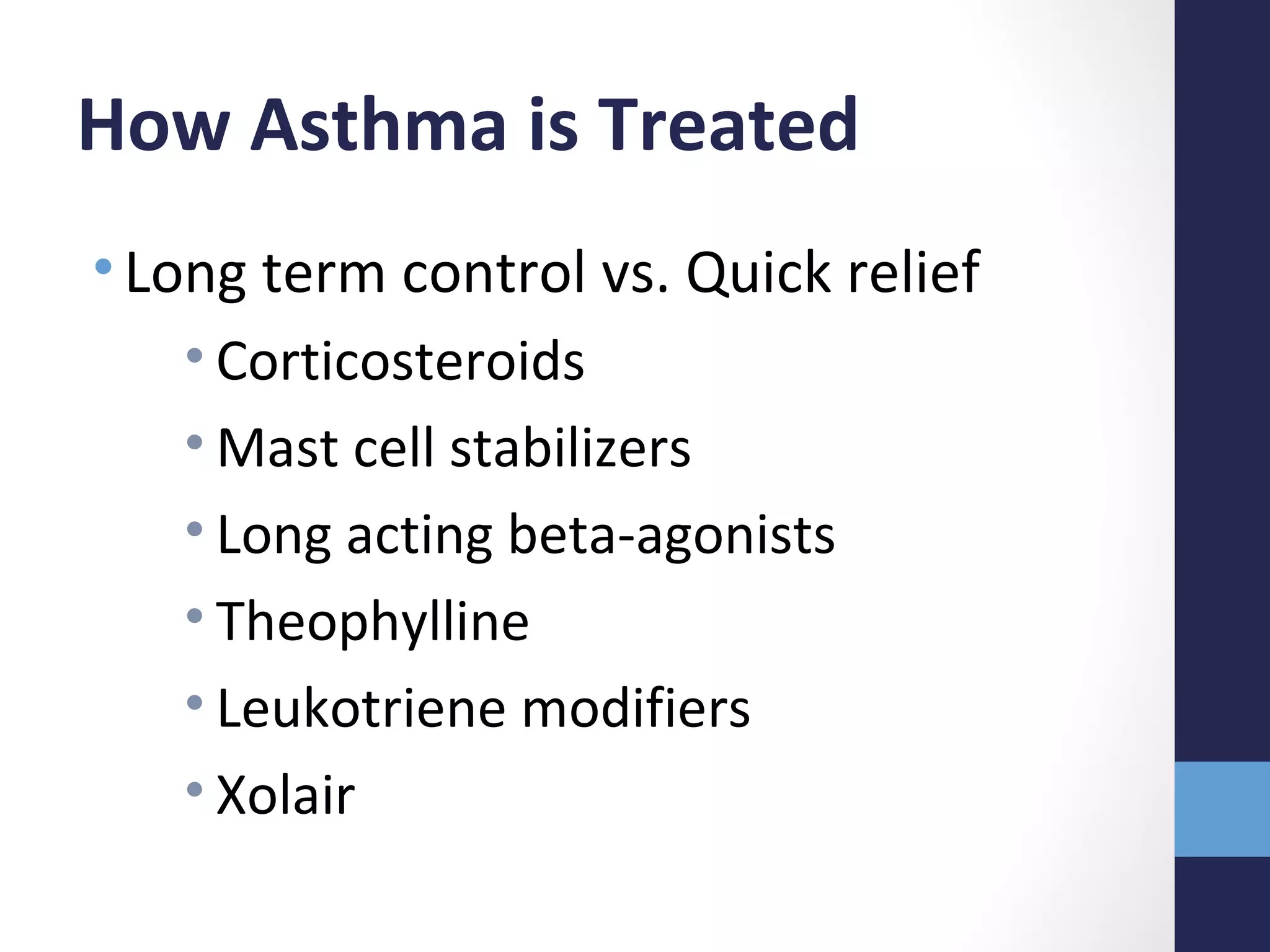 How Asthma is Treated

• Long term control vs. Quick relief
  • Corticosteroids
  • Mast cell stabilizers
  • Long acting beta-agonists
  • Theophylline
  • Leukotriene modifiers
  • Xolair